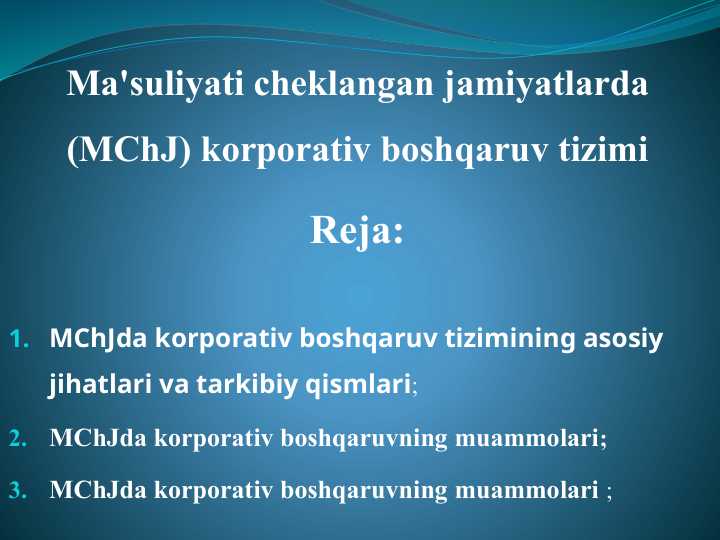 Ma'suliyati cheklangan jamiyatlarda (MChJ) korporativ boshqaruv tizimi

Reja:

1. MChJda korporativ boshqaruv tizimining asosiy jihatlari va tarkibiy qismlari;
2. MChJda korporativ boshqaruvning muammolari;
3. MChJda korporativ boshqaruvning muammolari ;